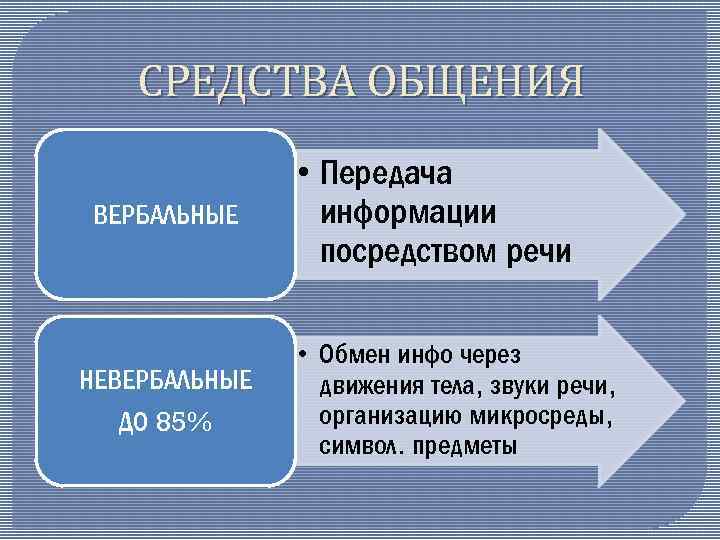 СРЕДСТВА ОБЩЕНИЯ

ВЕРБАЛЬНЫЕ

• Передача информации посредством речи

НЕВЕРБАЛЬНЫЕ
ДО 85%

• Обмен инфо через движения тела, звуки речи, организацию микросреды, символ. предметы